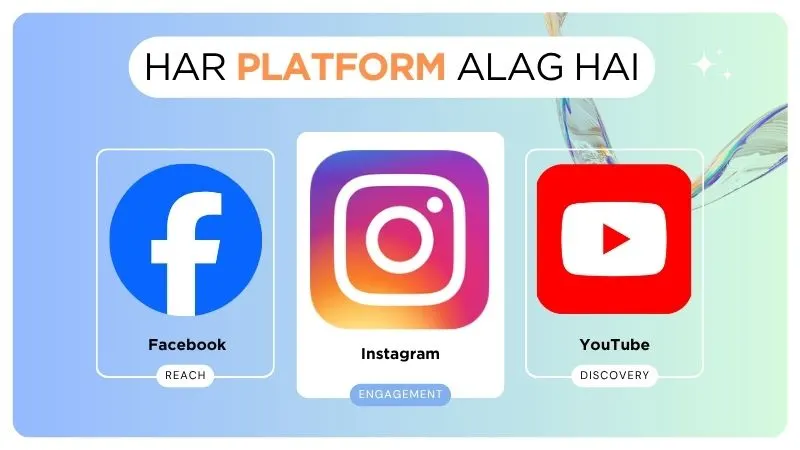 HAR PLATFORM ALAG HAI

Facebook
REACH

Instagram
ENGAGEMENT

YouTube
DISCOVERY